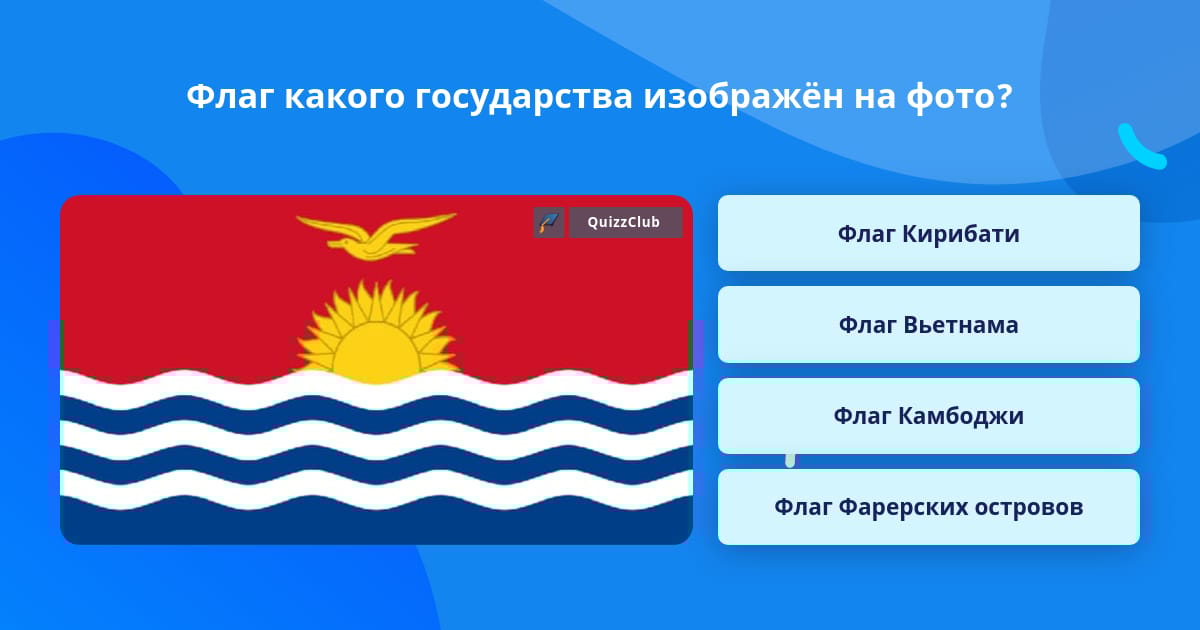 Флаг какого государства изображён на фото?

QuizzClub

Флаг Кирибати

Флаг Вьетнама

Флаг Камбоджи

Флаг Фарерских островов